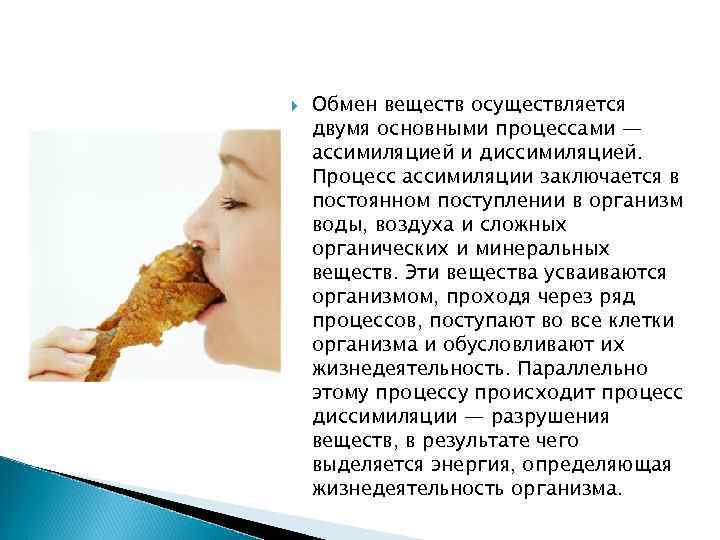 Обмен веществ осуществляется двумя основными процессами — ассимиляцией и диссимиляцией. Процесс ассимиляции заключается в постоянном поступлении в организм воды, воздуха и сложных органических и минеральных веществ. Эти вещества усваиваются организмом, проходя через ряд процессов, поступают во все клетки организма и обусловливают их жизнедеятельность. Параллельно этому процессу происходит процесс диссимиляции — разрушения веществ, в результате чего выделяется энергия, определяющая жизнедеятельность организма.